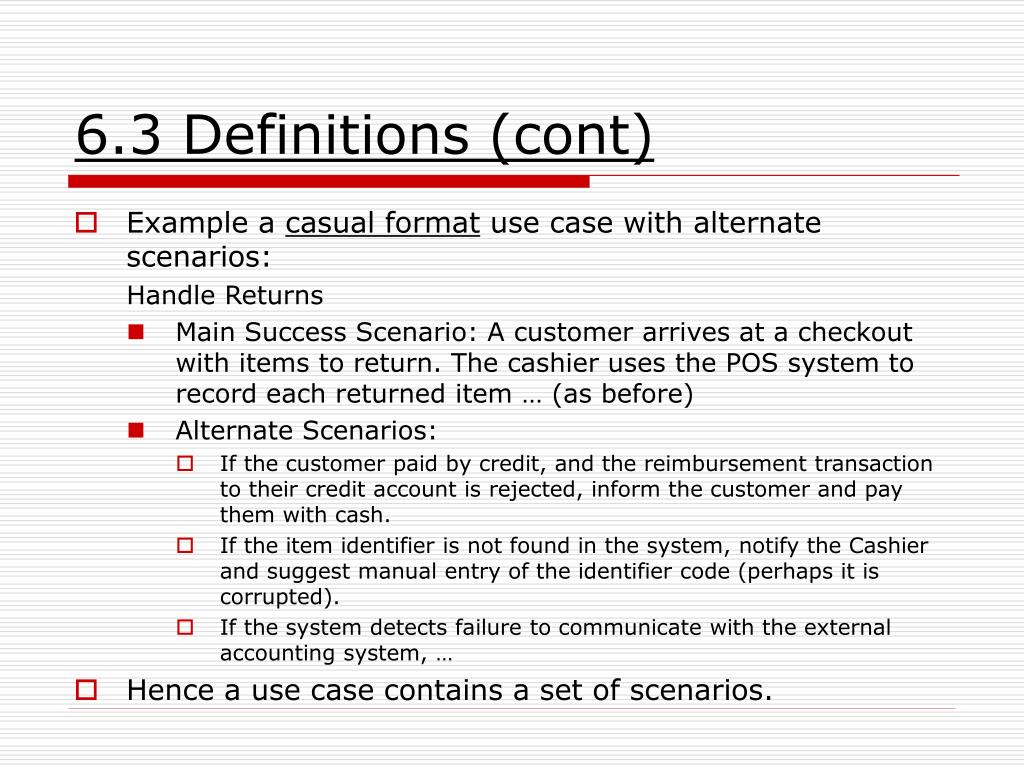 6.3 Definitions (cont)

Example a casual format use case with alternate scenarios:

Handle Returns

Main Success Scenario: A customer arrives at a checkout with items to return. The cashier uses the POS system to record each returned item … (as before)

Alternate Scenarios:

If the customer paid by credit, and the reimbursement transaction to their credit account is rejected, inform the customer and pay them with cash.

If the item identifier is not found in the system, notify the Cashier and suggest manual entry of the identifier code (perhaps it is corrupted).

If the system detects failure to communicate with the external accounting system, …

Hence a use case contains a set of scenarios.